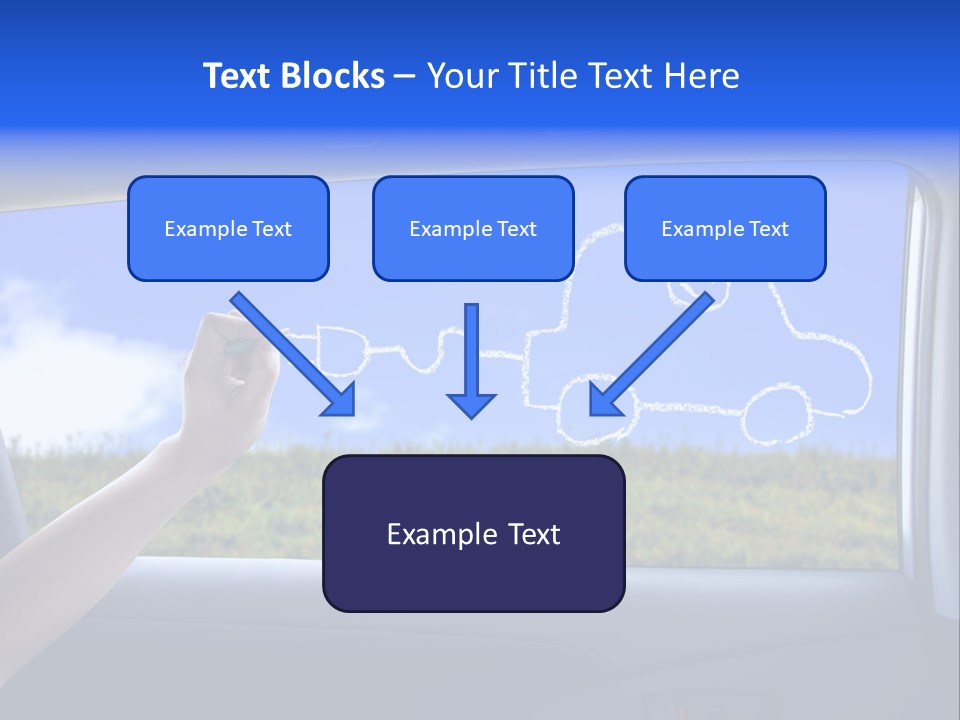 Text Blocks – Your Title Text Here

Example Text

Example Text

Example Text

Example Text